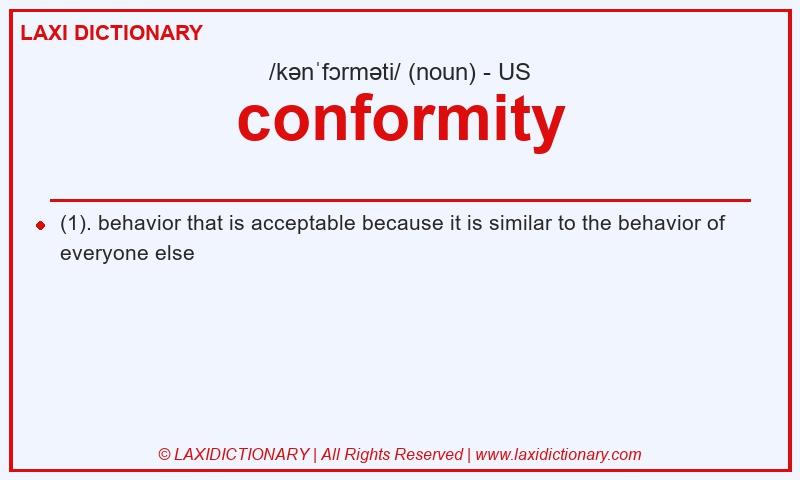 LAXI DICTIONARY

/kənˈfɔrməti/ (noun) - US

conformity

(1). behavior that is acceptable because it is similar to the behavior of everyone else

© LAXIDICTIONARY | All Rights Reserved | www.laxidictionary.com